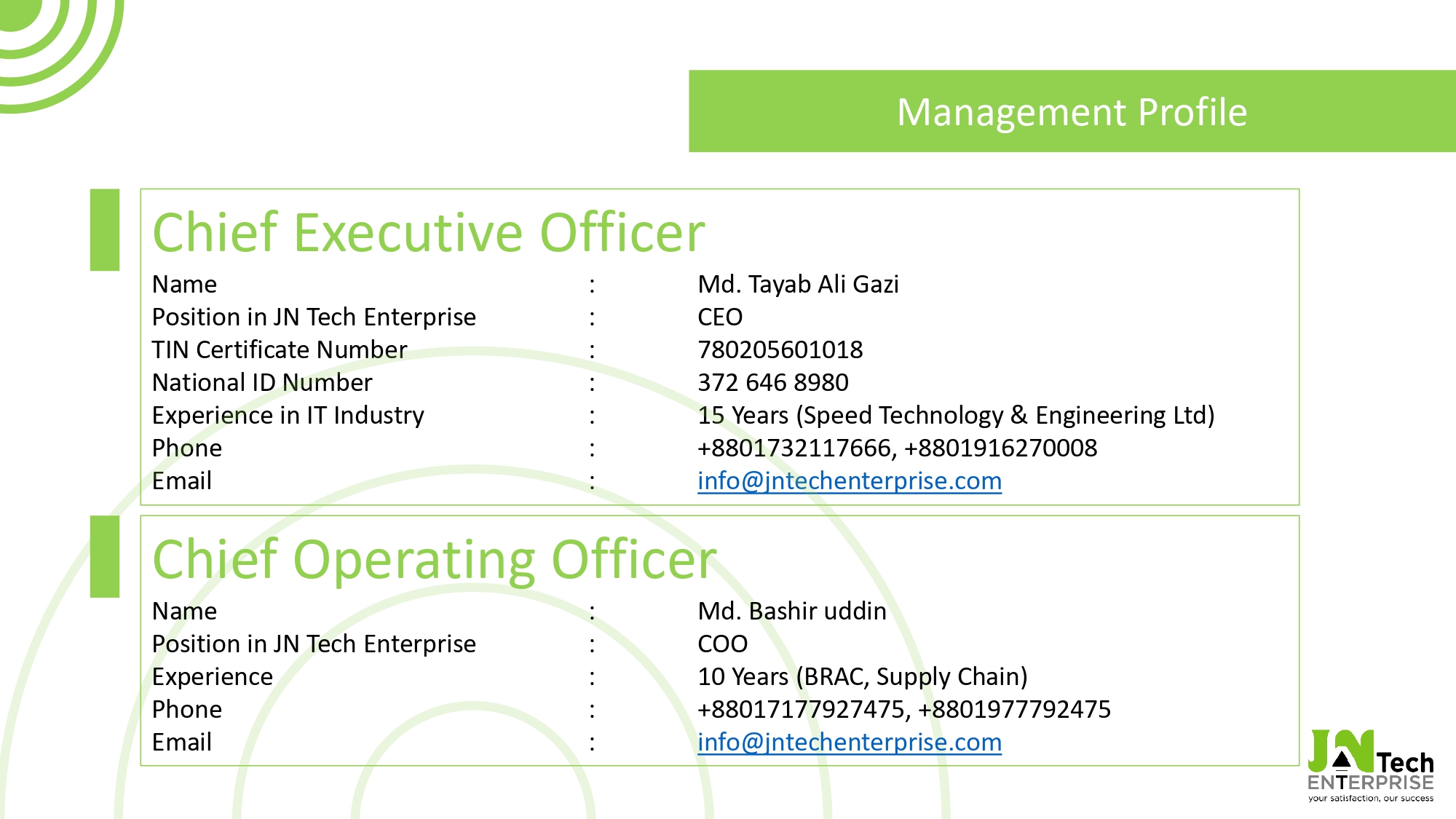 Management Profile

Chief Executive Officer

Name : Md. Tayab Ali Gazi
Position in JN Tech Enterprise : CEO
TIN Certificate Number : 780205601018
National ID Number : 372 646 8980
Experience in IT Industry : 15 Years (Speed Technology & Engineering Ltd)
Phone : +8801732117666, +8801916270008
Email : info@jntechenterprise.com

Chief Operating Officer

Name : Md. Bashir uddin
Position in JN Tech Enterprise : COO
Experience : 10 Years (BRAC, Supply Chain)
Phone : +88017177927475, +8801977792475
Email : info@jntechenterprise.com

JN Tech ENTERPRISE
your satisfaction, our success